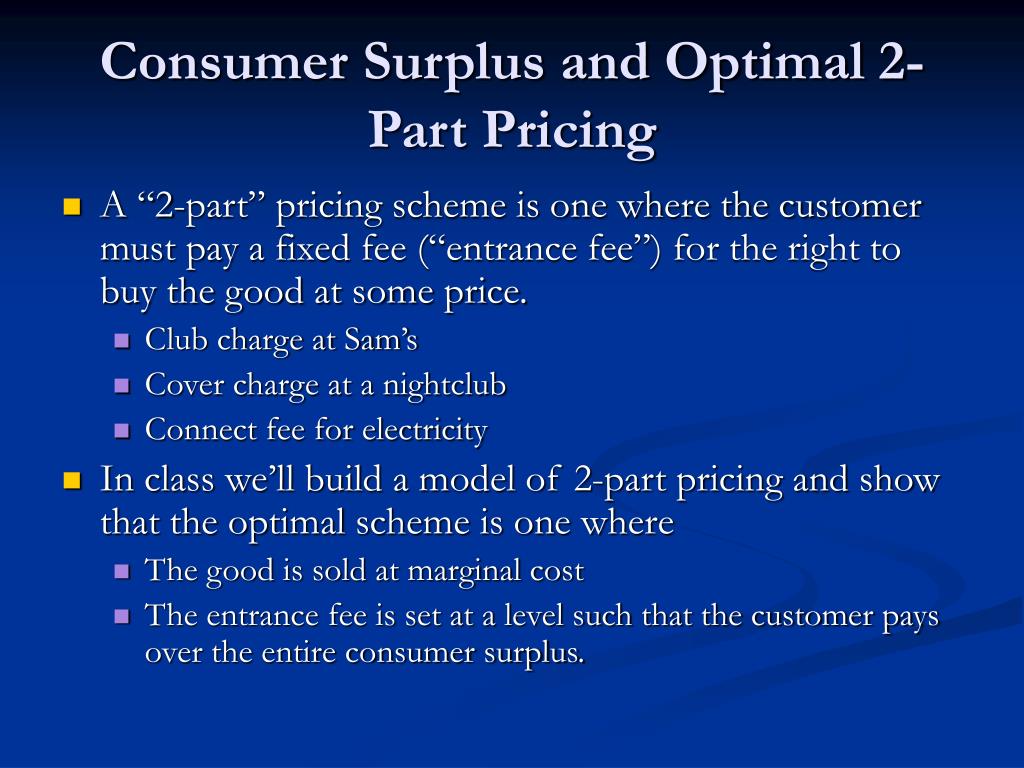 Consumer Surplus and Optimal 2-Part Pricing

A “2-part” pricing scheme is one where the customer must pay a fixed fee (“entrance fee”) for the right to buy the good at some price.

Club charge at Sam’s

Cover charge at a nightclub

Connect fee for electricity

In class we’ll build a model of 2-part pricing and show that the optimal scheme is one where

The good is sold at marginal cost

The entrance fee is set at a level such that the customer pays over the entire consumer surplus.